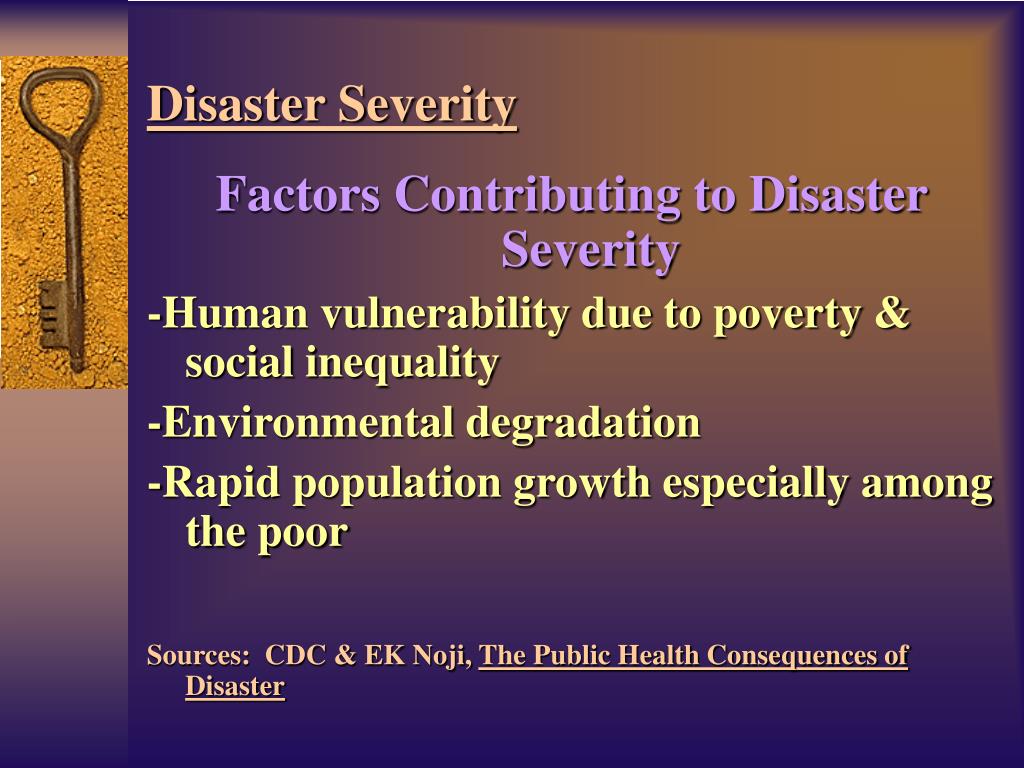 Disaster Severity

Factors Contributing to Disaster Severity

-Human vulnerability due to poverty & social inequality

-Environmental degradation

-Rapid population growth especially among the poor

Sources: CDC & EK Noji, The Public Health Consequences of Disaster